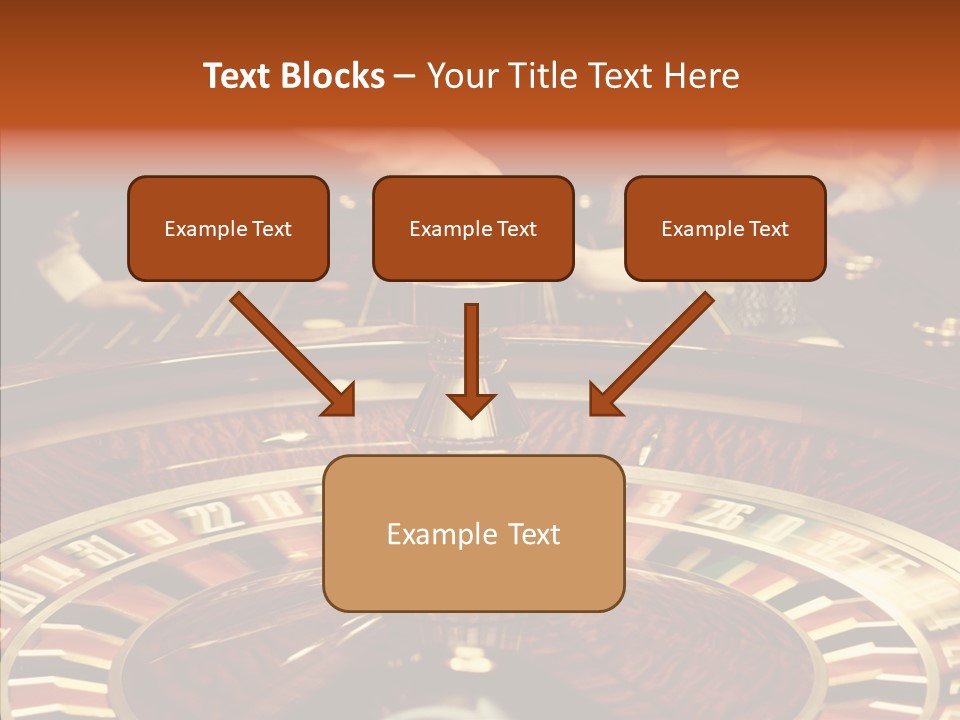 Text Blocks – Your Title Text Here

Example Text

Example Text

Example Text

Example Text